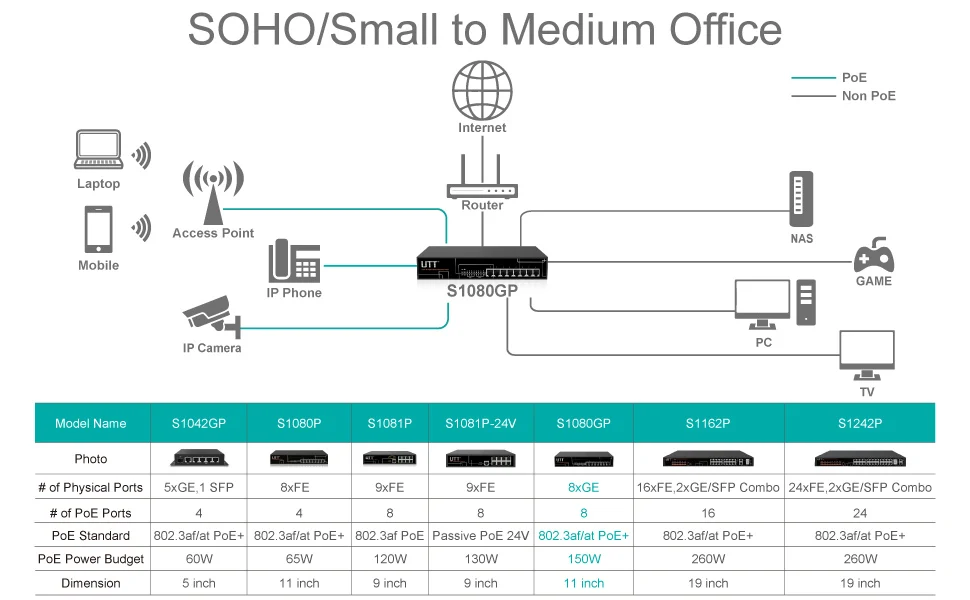 SOHO/Small to Medium Office

PoE
Non PoE

Internet
Router
Laptop
Mobile
Access Point
IP Phone
IP Camera
UTT
S1080GP
NAS
GAME
PC
TV

| Model Name | S1042GP | S1080P | S1081P | S1081P-24V | S1080GP | S1162P | S1242P |
|---|---|---|---|---|---|---|---|
| Photo | | | | | | | |
| # of Physical Ports | 5xGE,1 SFP | 8xFE | 9xFE | 9xFE | 8xGE | 16xFE,2xGE/SFP Combo | 24xFE,2xGE/SFP Combo |
| # of PoE Ports | 4 | 4 | 8 | 8 | 8 | 16 | 24 |
| PoE Standard | 802.3af/at PoE+ | 802.3af/at PoE+ | 802.3af PoE | Passive PoE 24V | 802.3af/at PoE+ | 802.3af/at PoE+ | 802.3af/at PoE+ |
| PoE Power Budget | 60W | 65W | 120W | 130W | 150W | 260W | 260W |
| Dimension | 5 inch | 11 inch | 9 inch | 9 inch | 11 inch | 19 inch | 19 inch |